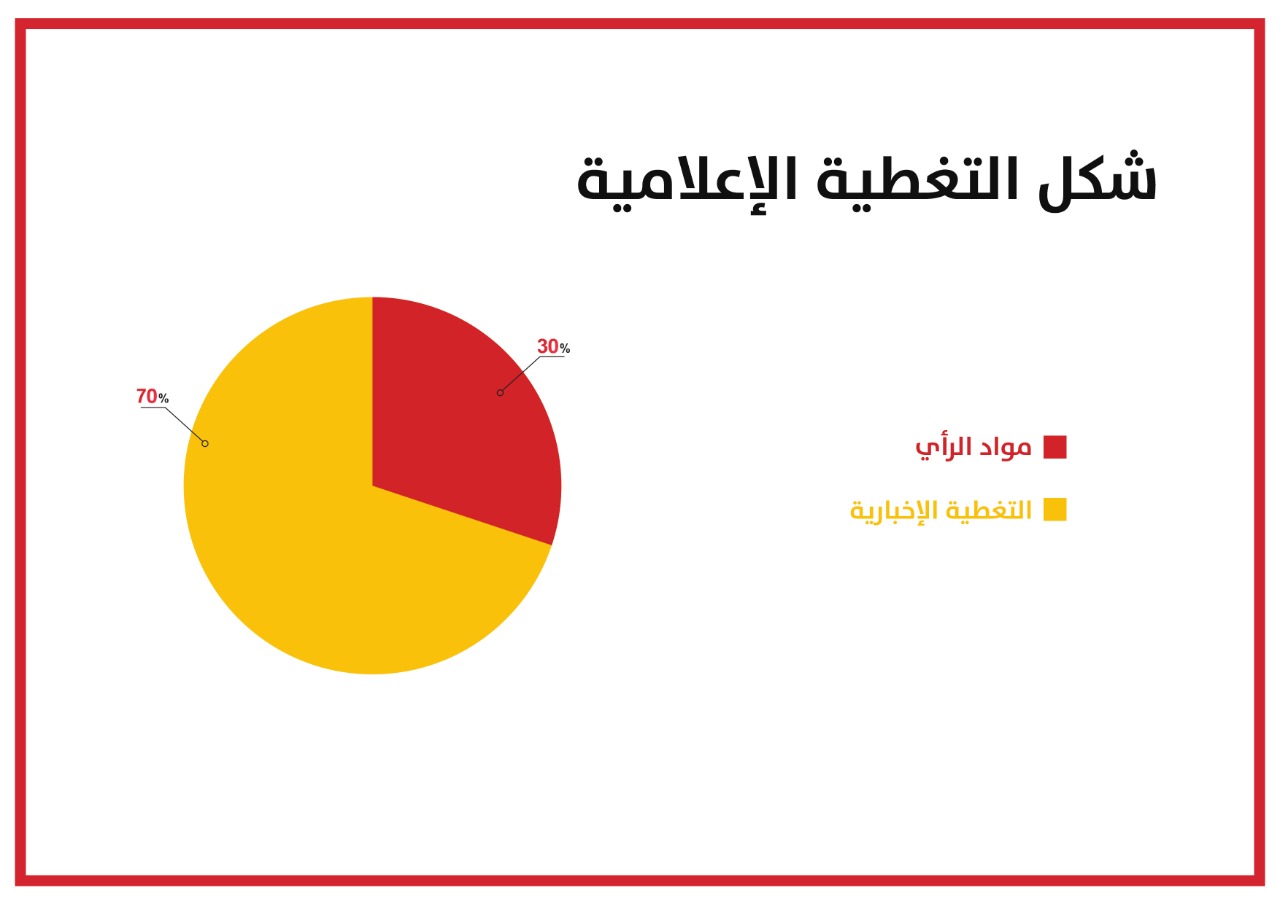 شكل التغطية الإعلامية

30%

70%

مواد الرأي

التغطية الإخبارية